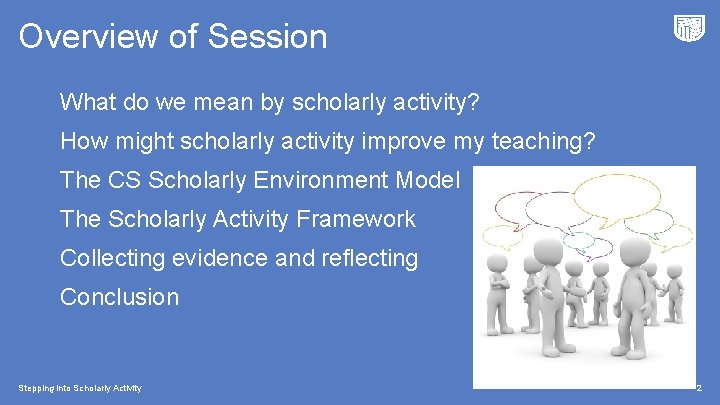 Overview of Session

What do we mean by scholarly activity?

How might scholarly activity improve my teaching?

The CS Scholarly Environment Model

The Scholarly Activity Framework

Collecting evidence and reflecting

Conclusion

Stepping into Scholarly Activity

2